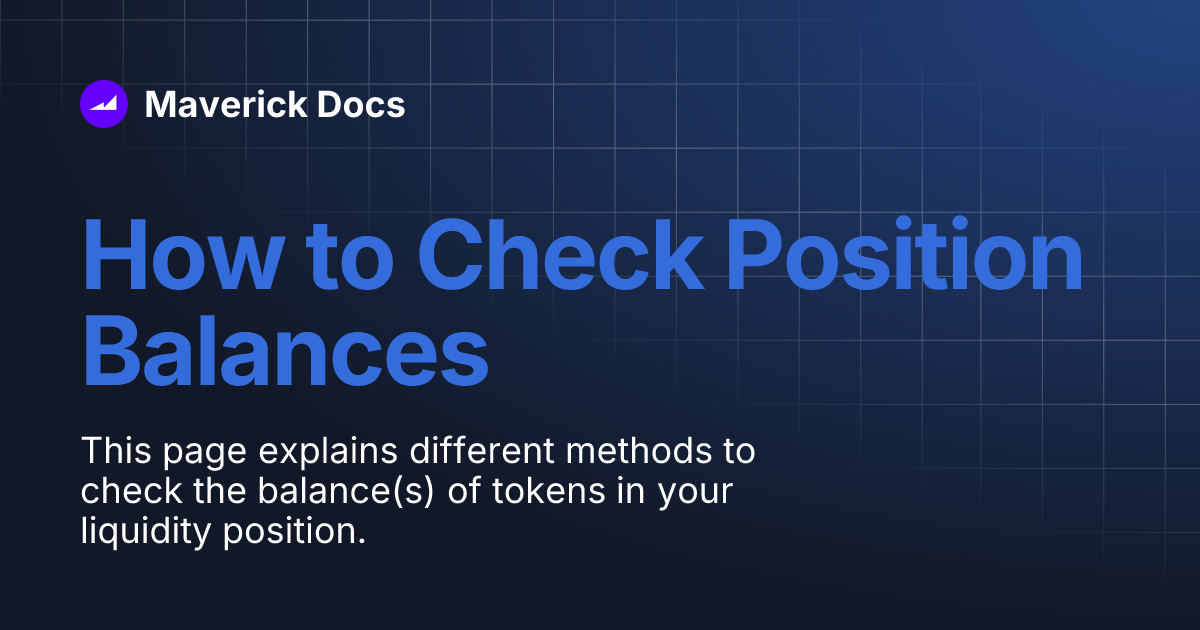 Maverick Docs

How to Check Position Balances

This page explains different methods to check the balance(s) of tokens in your liquidity position.